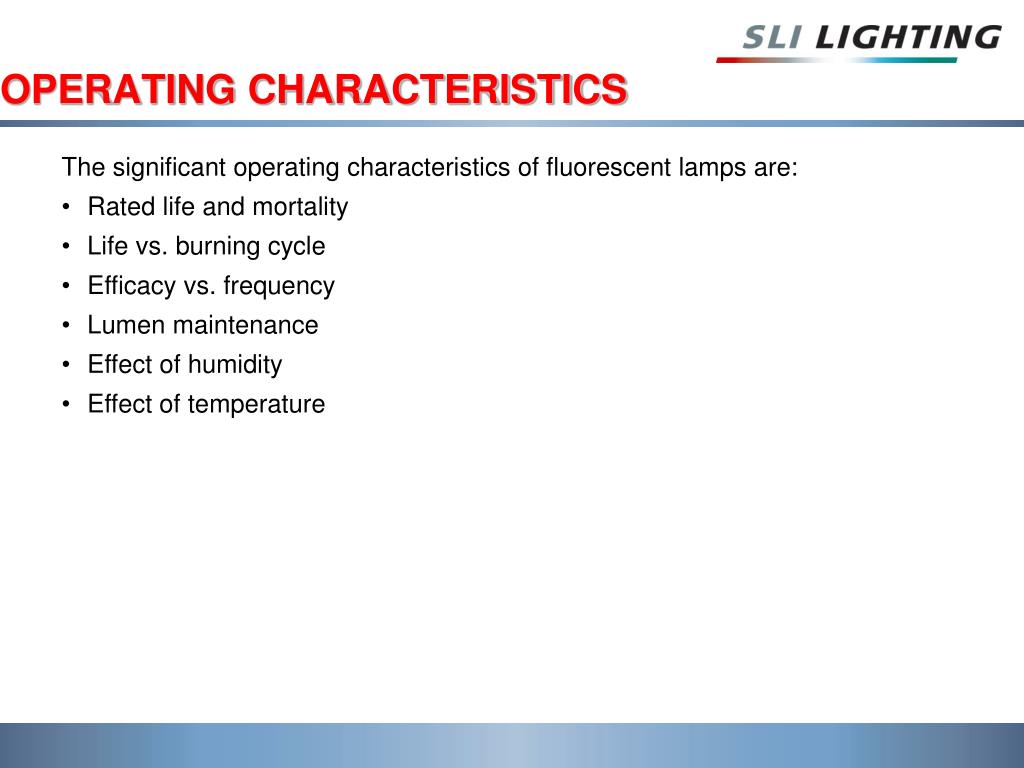 SLI LIGHTING

OPERATING CHARACTERISTICS

The significant operating characteristics of fluorescent lamps are:
• Rated life and mortality
• Life vs. burning cycle
• Efficacy vs. frequency
• Lumen maintenance
• Effect of humidity
• Effect of temperature